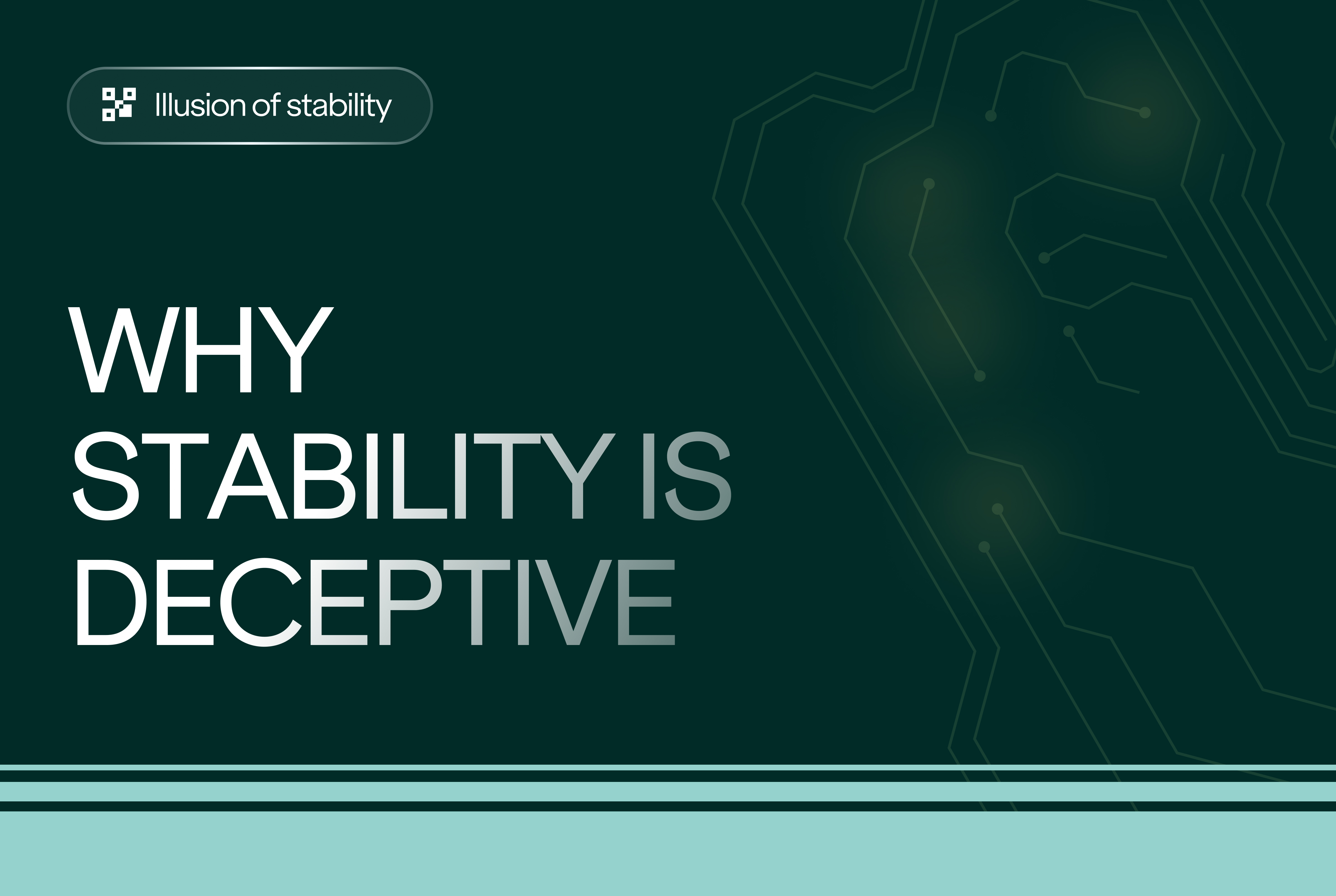 Illusion of stability

WHY STABILITY IS DECEPTIVE